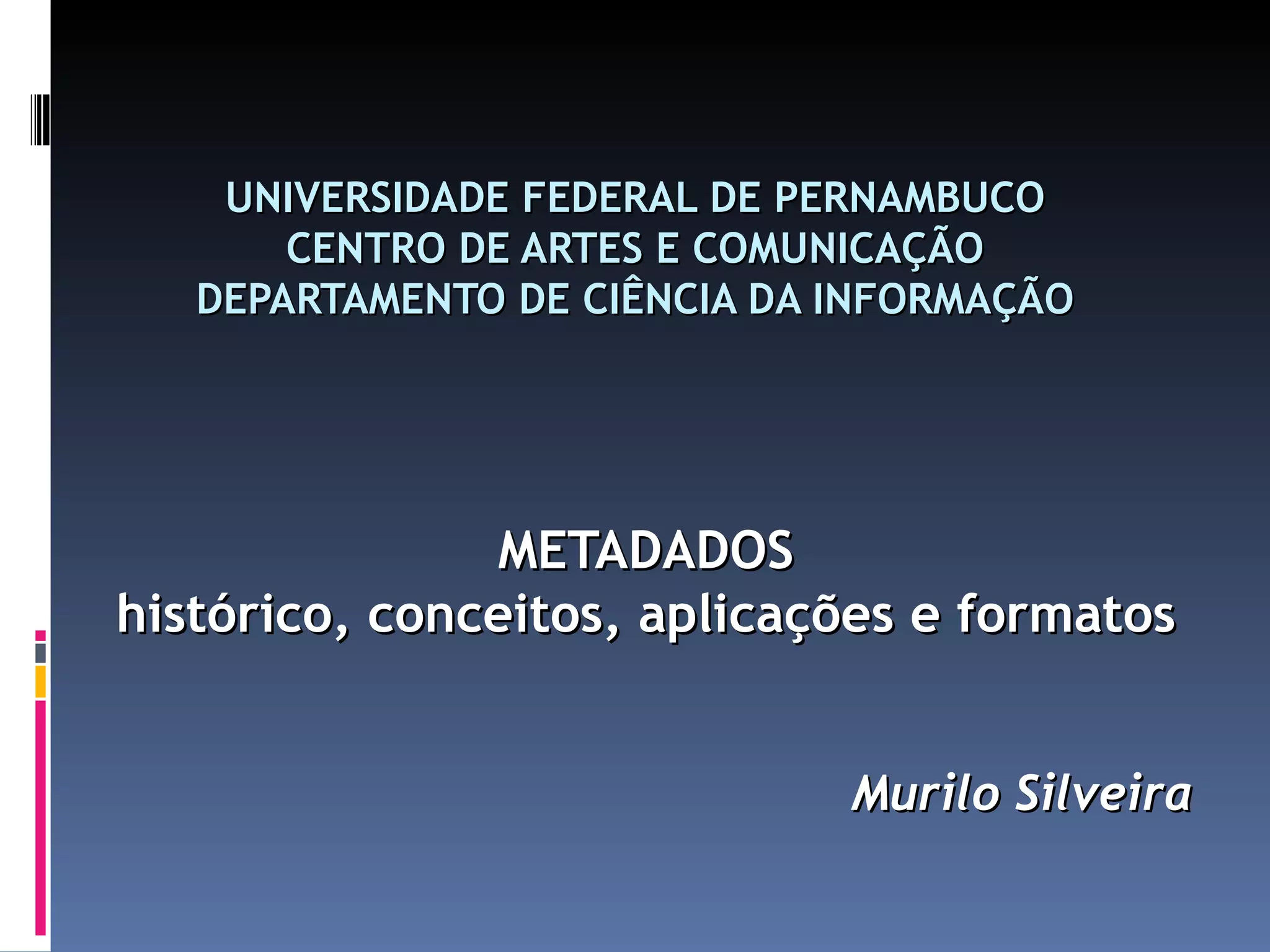 UNIVERSIDADE FEDERAL DE PERNAMBUCO
CENTRO DE ARTES E COMUNICAÇÃO
DEPARTAMENTO DE CIÊNCIA DA INFORMAÇÃO

METADADOS
histórico, conceitos, aplicações e formatos

Murilo Silveira